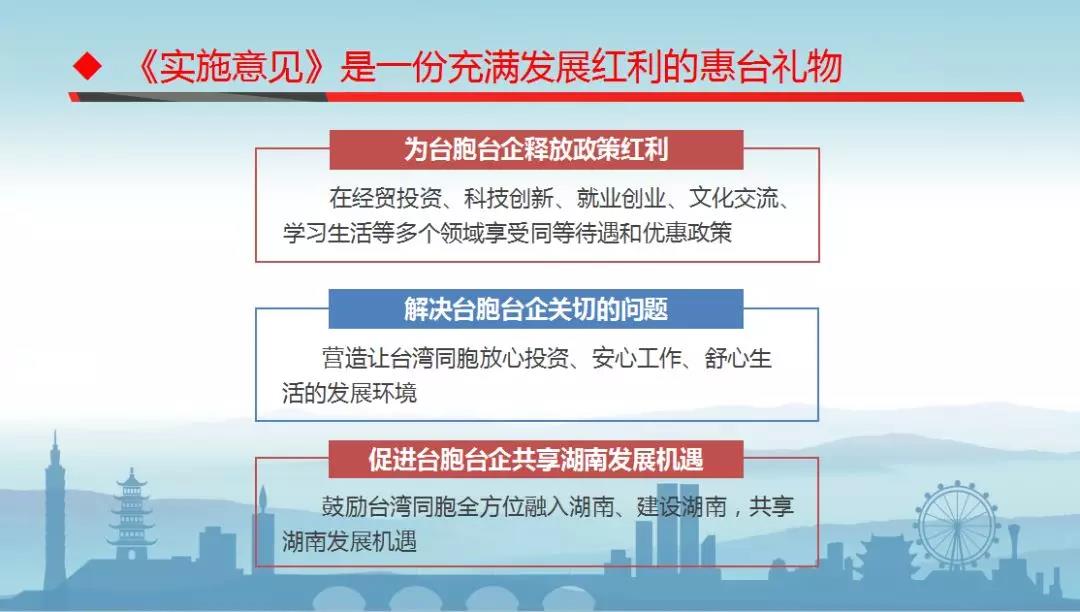 ◆ 《实施意见》是一份充满发展红利的惠台礼物

为台胞台企释放政策红利

在经贸投资、科技创新、就业创业、文化交流、学习生活等多个领域享受同等待遇和优惠政策

解决台胞台企关切的问题

营造让台湾同胞放心投资、安心工作、舒心生活的发展环境

促进台胞台企共享湖南发展机遇

鼓励台湾同胞全方位融入湖南、建设湖南，共享湖南发展机遇